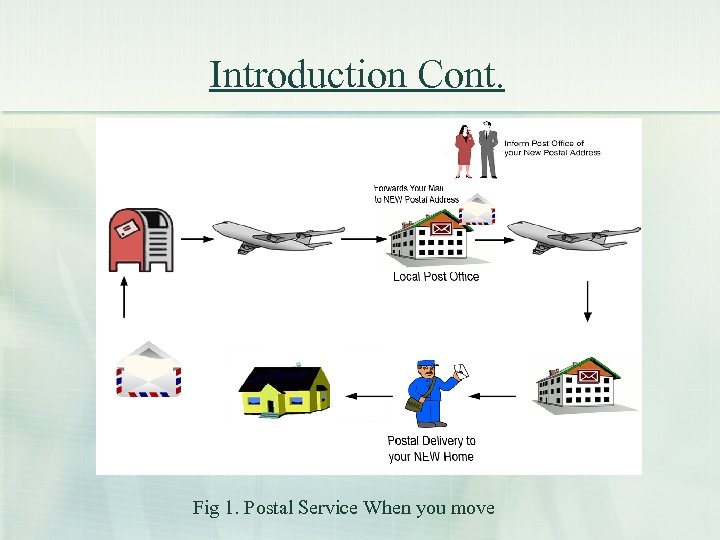 Introduction Cont.

Inform Post Office of your New Postal Address

Forwards Your Mail to NEW Postal Address

Local Post Office

Postal Delivery to your NEW Home

Fig 1. Postal Service When you move